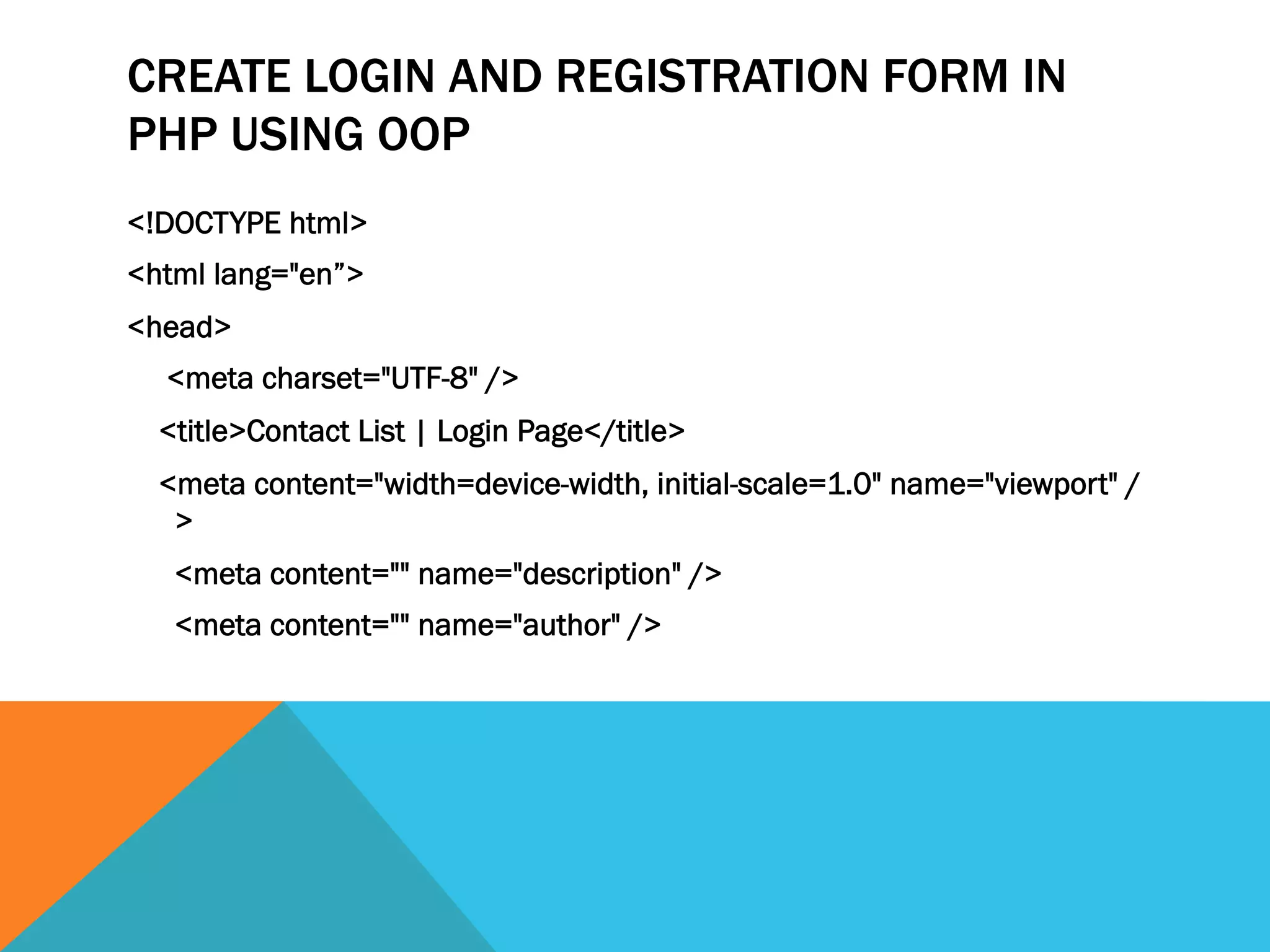 CREATE LOGIN AND REGISTRATION FORM IN PHP USING OOP

<!DOCTYPE html>

<html lang="en”>

<head>

<meta charset="UTF-8" />

<title>Contact List | Login Page</title>

<meta content="width=device-width, initial-scale=1.0" name="viewport" />

<meta content="" name="description" />

<meta content="" name="author" />